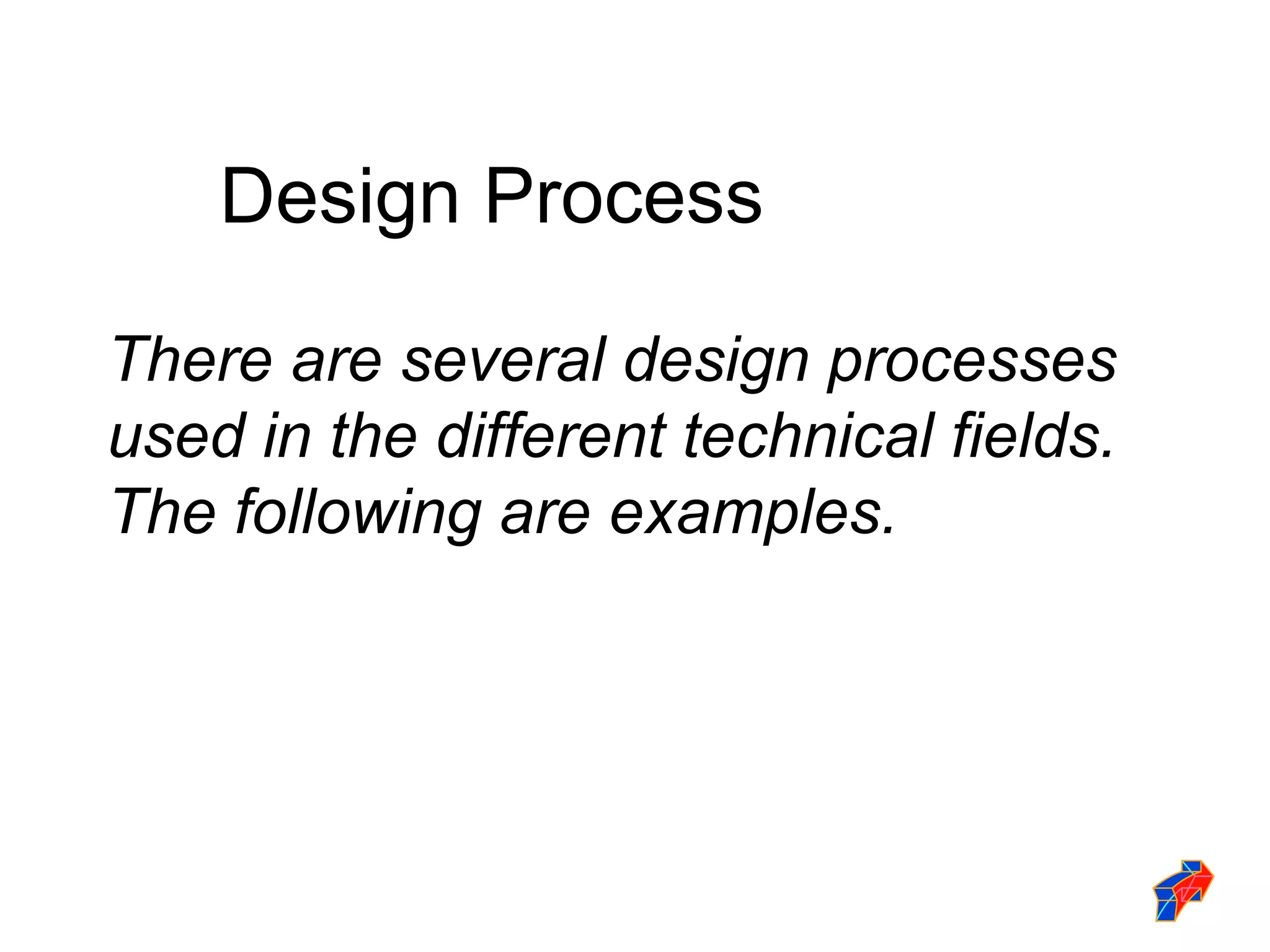 Design Process

There are several design processes used in the different technical fields. The following are examples.